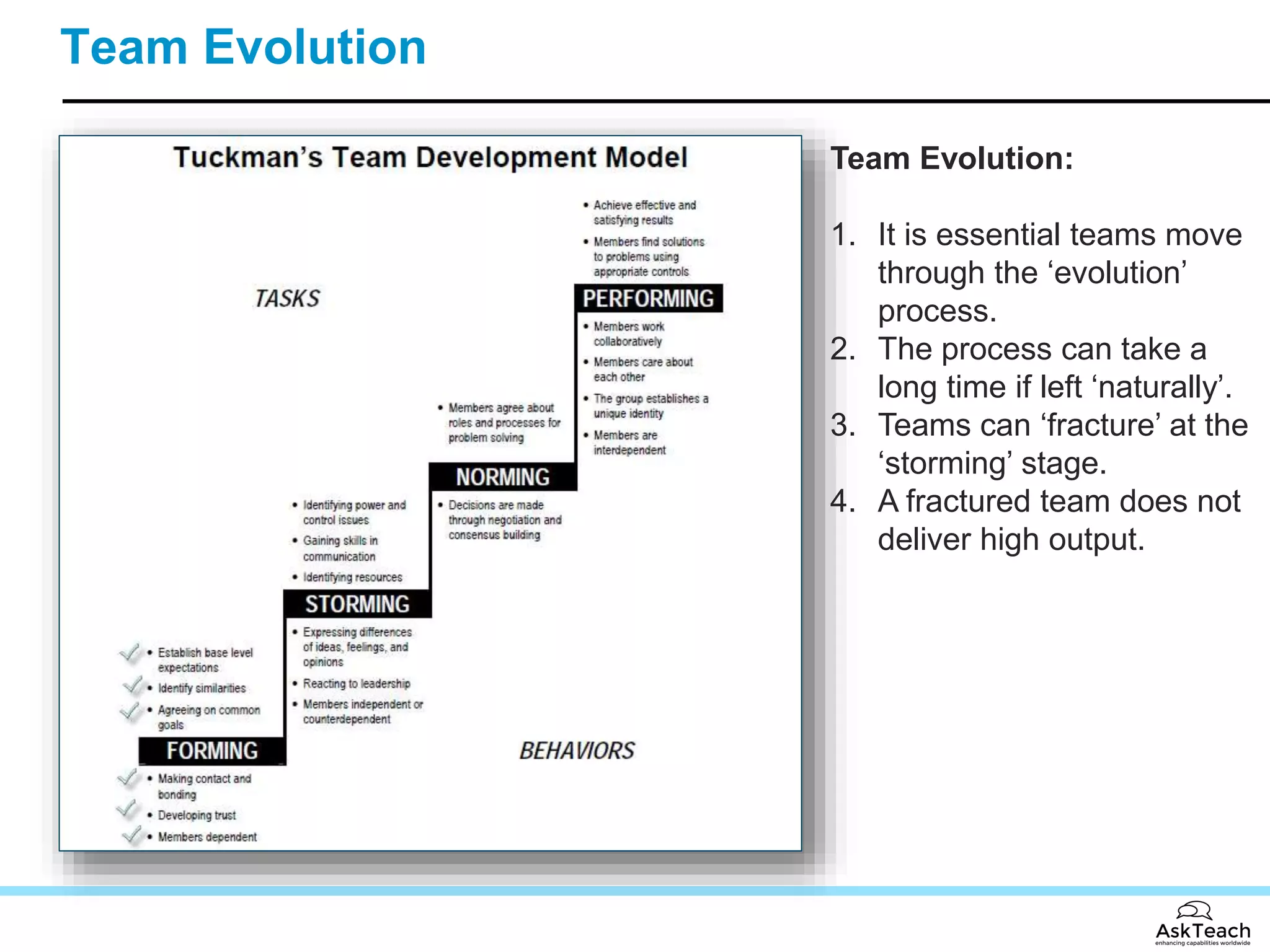 Team Evolution

Tuckman's Team Development Model

TASKS

• Achieve effective and satisfying results
• Members find solutions to problems using appropriate controls

PERFORMING

• Members work collaboratively
• Members care about each other
• The group establishes a unique identity
• Members are interdependent

• Members agree about roles and processes for problem solving

NORMING

• Decisions are made through negotiation and consensus building

• Identifying power and control issues
• Gaining skills in communication
• Identifying resources

STORMING

• Expressing differences of ideas, feelings, and opinions
• Reacting to leadership
• Members independent or counterdependent

• Establish base level expectations
• Identify similarities
• Agreeing on common goals

FORMING

• Making contact and bonding
• Developing trust
• Members dependent

BEHAVIORS

Team Evolution:

1. It is essential teams move through the 'evolution' process.
2. The process can take a long time if left 'naturally'.
3. Teams can 'fracture' at the 'storming' stage.
4. A fractured team does not deliver high output.

AskTeach
enhancing capabilities worldwide